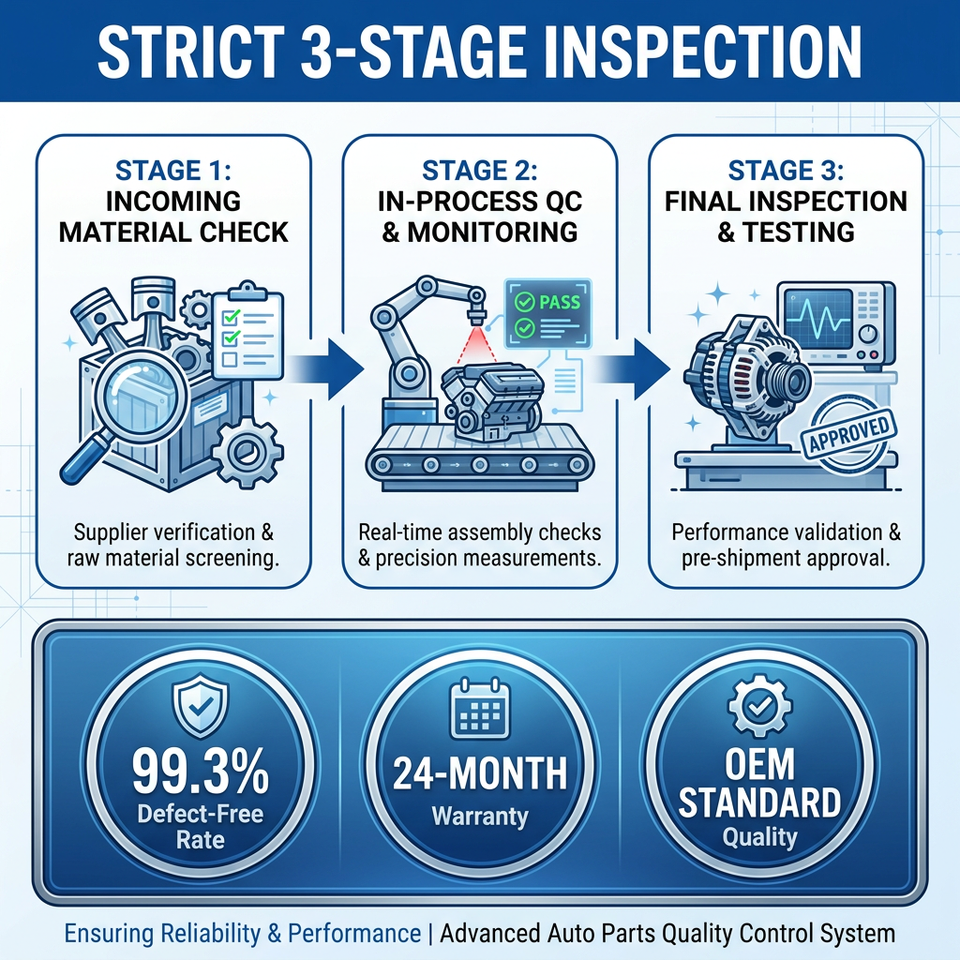 STRICT 3-STAGE INSPECTION

STAGE 1:
INCOMING MATERIAL CHECK

Supplier verification & raw material screening.

STAGE 2:
IN-PROCESS QC & MONITORING

PASS

Real-time assembly checks & precision measurements.

STAGE 3:
FINAL INSPECTION & TESTING

APPROVED

Performance validation & pre-shipment approval.

99.3%
Defect-Free Rate

24-MONTH
Warranty

OEM STANDARD
Quality

Ensuring Reliability & Performance | Advanced Auto Parts Quality Control System